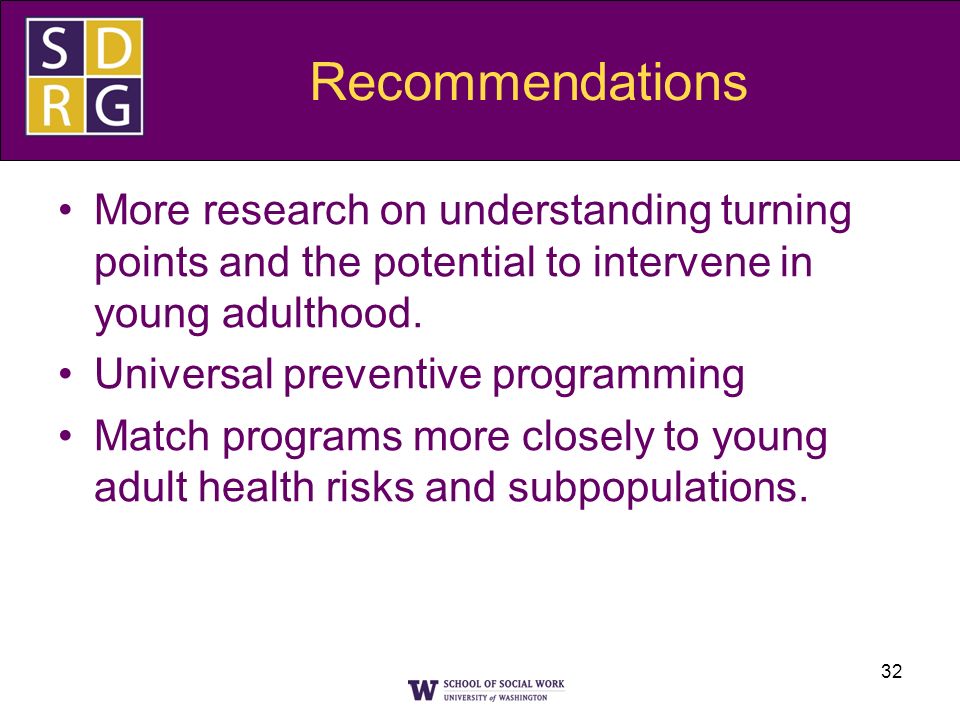 S D
R G

Recommendations

• More research on understanding turning points and the potential to intervene in young adulthood.
• Universal preventive programming
• Match programs more closely to young adult health risks and subpopulations.

32

W SCHOOL OF SOCIAL WORK
UNIVERSITY of WASHINGTON